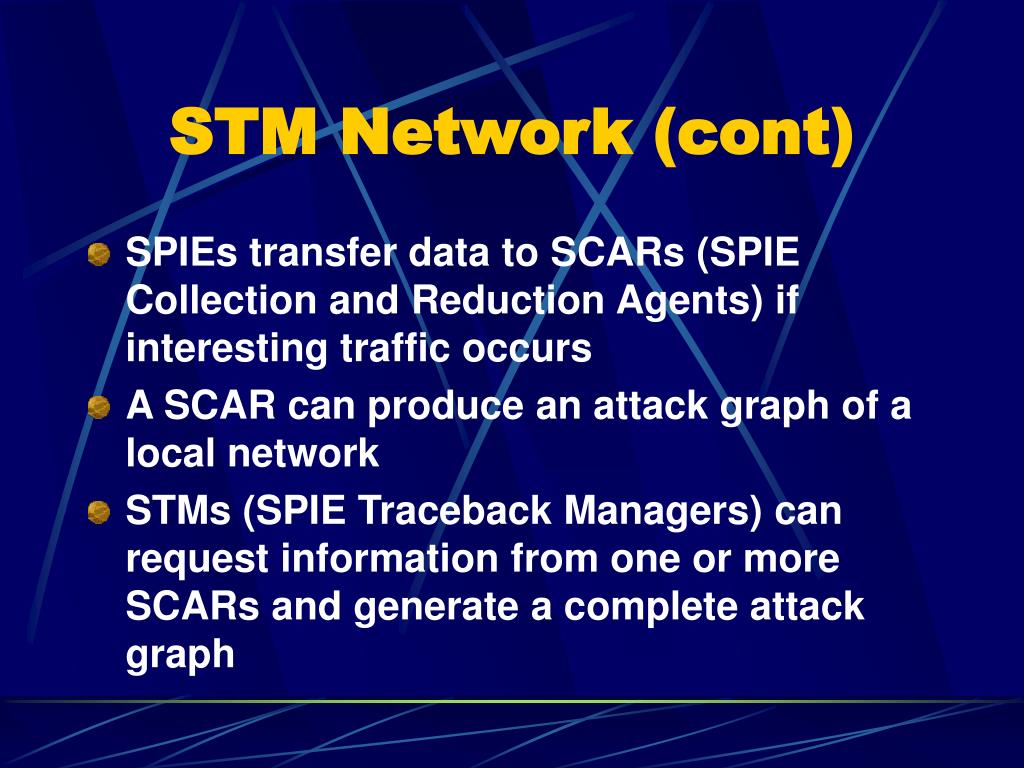 STM Network (cont)

SPIEs transfer data to SCARs (SPIE Collection and Reduction Agents) if interesting traffic occurs

A SCAR can produce an attack graph of a local network

STMs (SPIE Traceback Managers) can request information from one or more SCARs and generate a complete attack graph